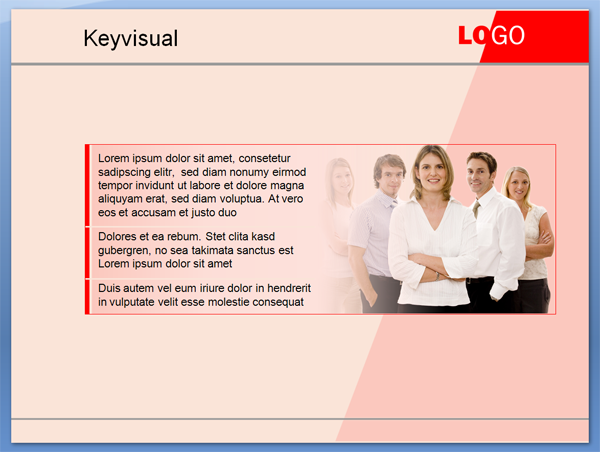 Keyvisual

LOGO

Lorem ipsum dolor sit amet, consetetur sadipscing elitr, sed diam nonumy eirmod tempor invidunt ut labore et dolore magna aliquyam erat, sed diam voluptua. At vero eos et accusam et justo duo

Dolores et ea rebum. Stet clita kasd gubergren, no sea takimata sanctus est Lorem ipsum dolor sit amet

Duis autem vel eum iriure dolor in hendrerit in vulputate velit esse molestie consequat